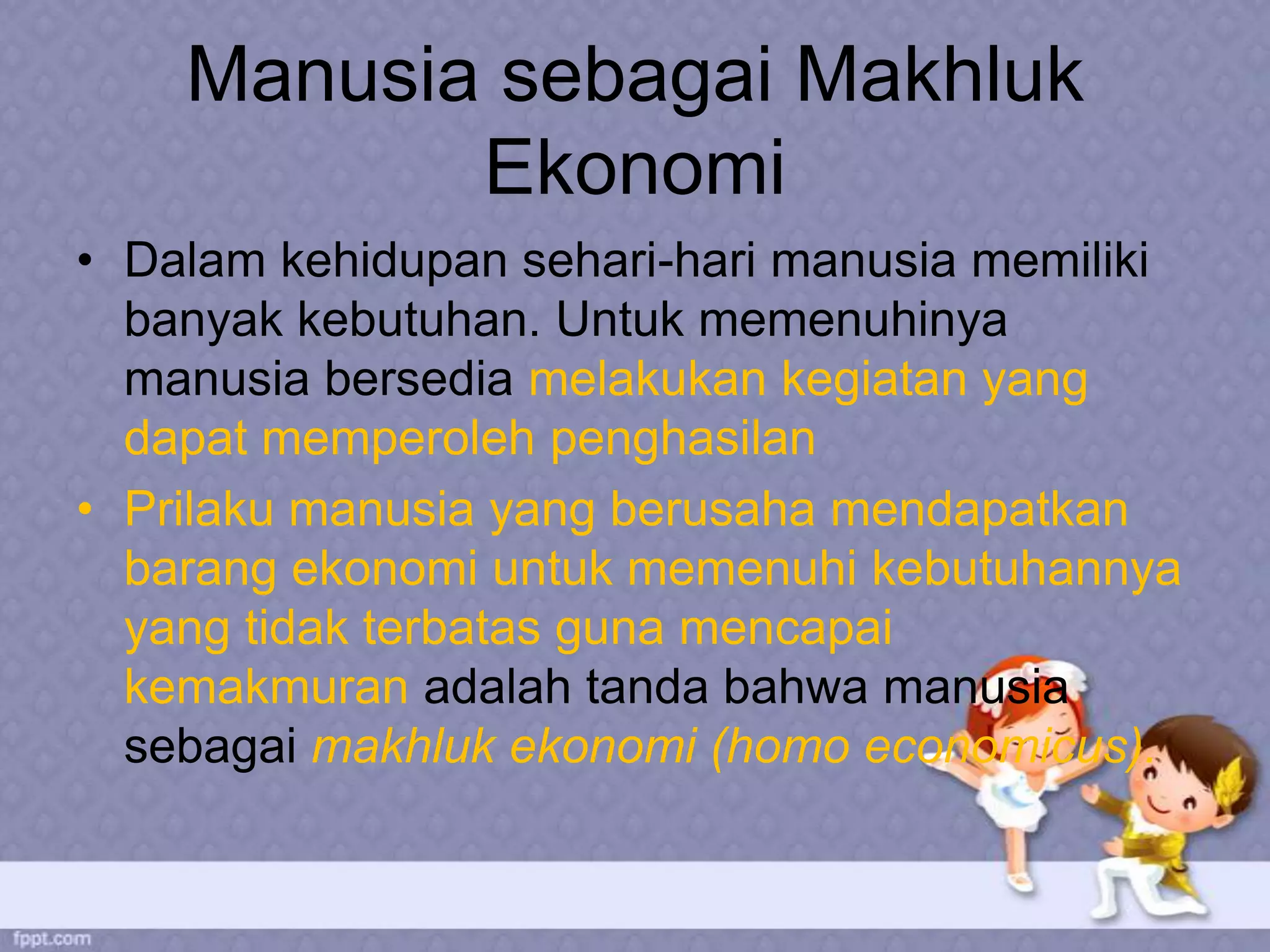 Manusia sebagai Makhluk Ekonomi

• Dalam kehidupan sehari-hari manusia memiliki banyak kebutuhan. Untuk memenuhinya manusia bersedia melakukan kegiatan yang dapat memperoleh penghasilan

• Prilaku manusia yang berusaha mendapatkan barang ekonomi untuk memenuhi kebutuhannya yang tidak terbatas guna mencapai kemakmuran adalah tanda bahwa manusia sebagai makhluk ekonomi (homo economicus).

fppt.com